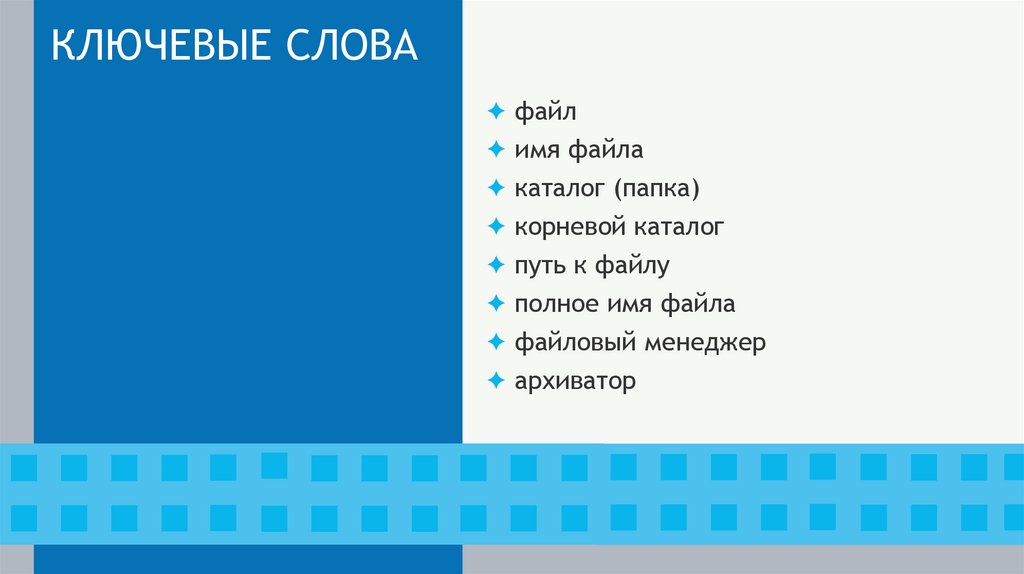 КЛЮЧЕВЫЕ СЛОВА

✦ файл
✦ имя файла
✦ каталог (папка)
✦ корневой каталог
✦ путь к файлу
✦ полное имя файла
✦ файловый менеджер
✦ архиватор